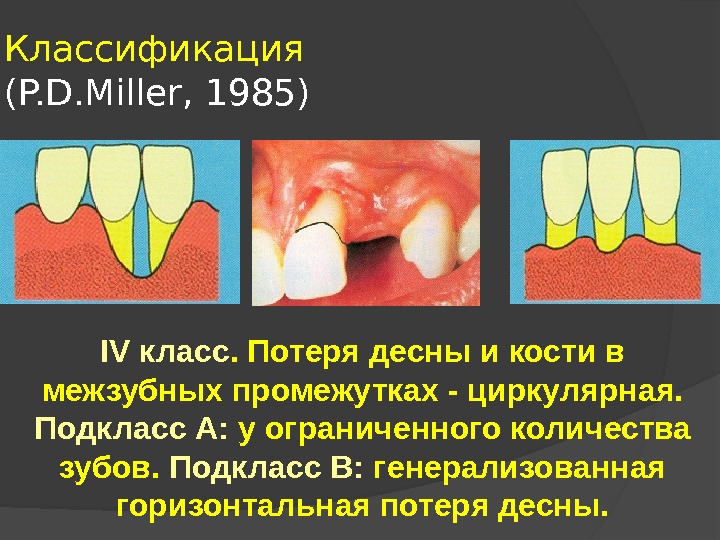 Классификация
(P.D.Miller, 1985)

IV класс. Потеря десны и кости в межзубных промежутках - циркулярная. Подкласс А: у ограниченного количества зубов. Подкласс В: генерализованная горизонтальная потеря десны.